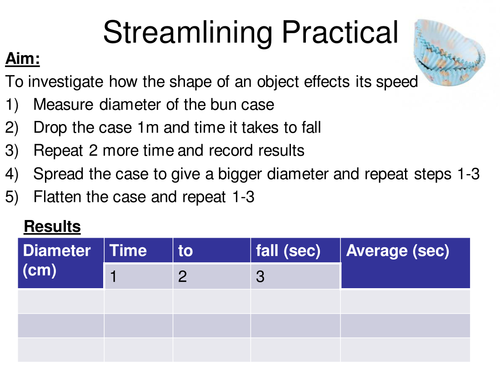 Streamlining Practical

Aim:

To investigate how the shape of an object effects its speed

1) Measure diameter of the bun case
2) Drop the case 1m and time it takes to fall
3) Repeat 2 more time and record results
4) Spread the case to give a bigger diameter and repeat steps 1-3
5) Flatten the case and repeat 1-3

Results

| Diameter (cm) | Time | to | fall (sec) | Average (sec) |
|---|---|---|---|---|
| | 1 | 2 | 3 | |
| | | | | |
| | | | | |
| | | | | |